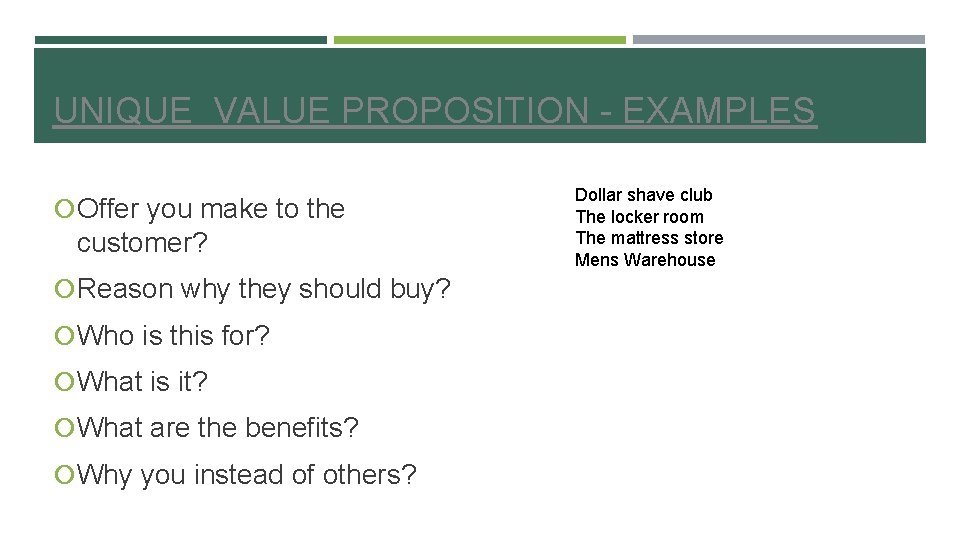 UNIQUE VALUE PROPOSITION - EXAMPLES

Offer you make to the customer?

Reason why they should buy?

Who is this for?

What is it?

What are the benefits?

Why you instead of others?

Dollar shave club
The locker room
The mattress store
Mens Warehouse